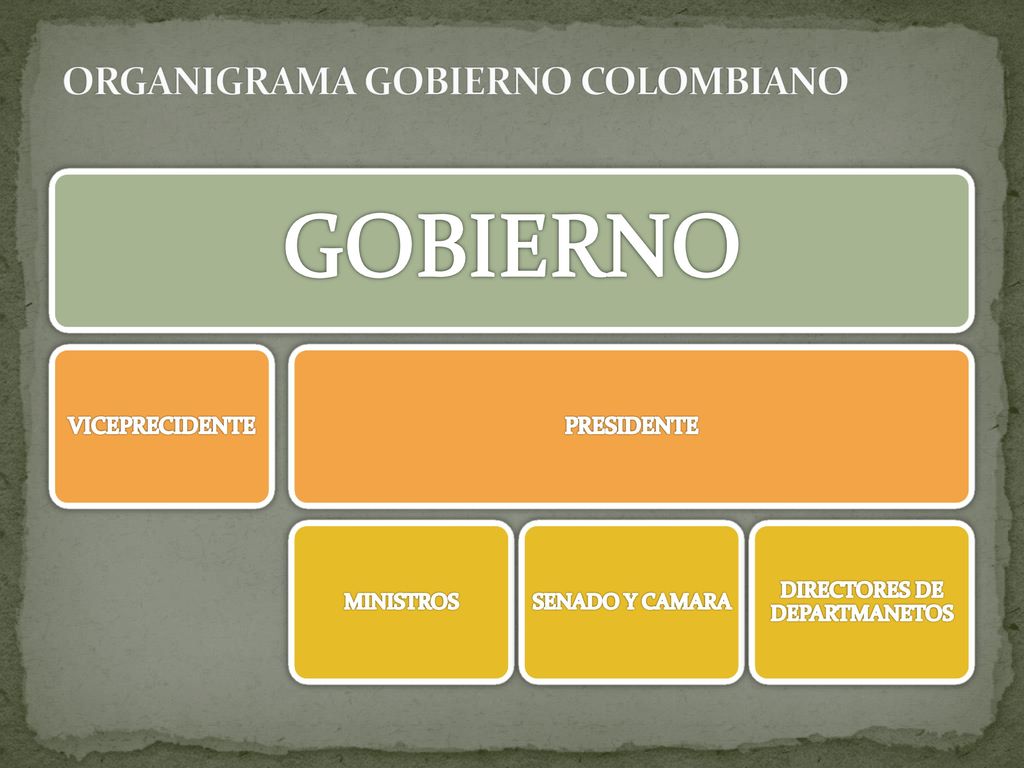 ORGANIGRAMA GOBIERNO COLOMBIANO

GOBIERNO

VICEPRECIDENTE

PRESIDENTE

MINISTROS

SENADO Y CAMARA

DIRECTORES DE DEPARTMANETOS